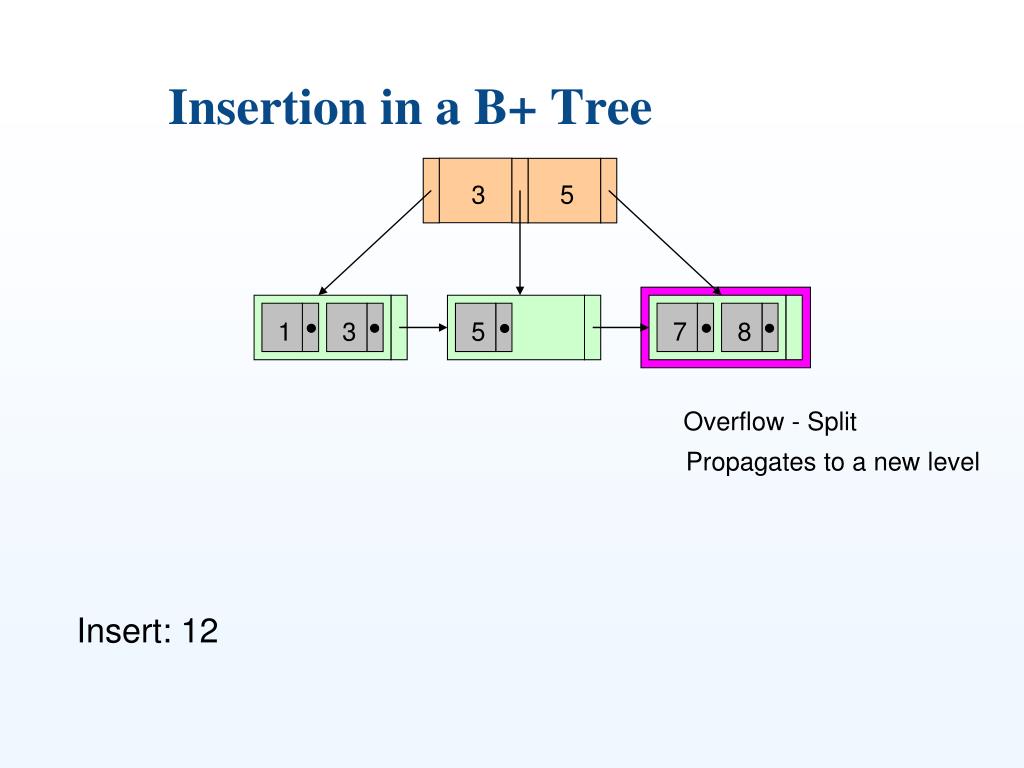 Insertion in a B+ Tree

3 5

1 3 5 7 8

Overflow - Split

Propagates to a new level

Insert: 12